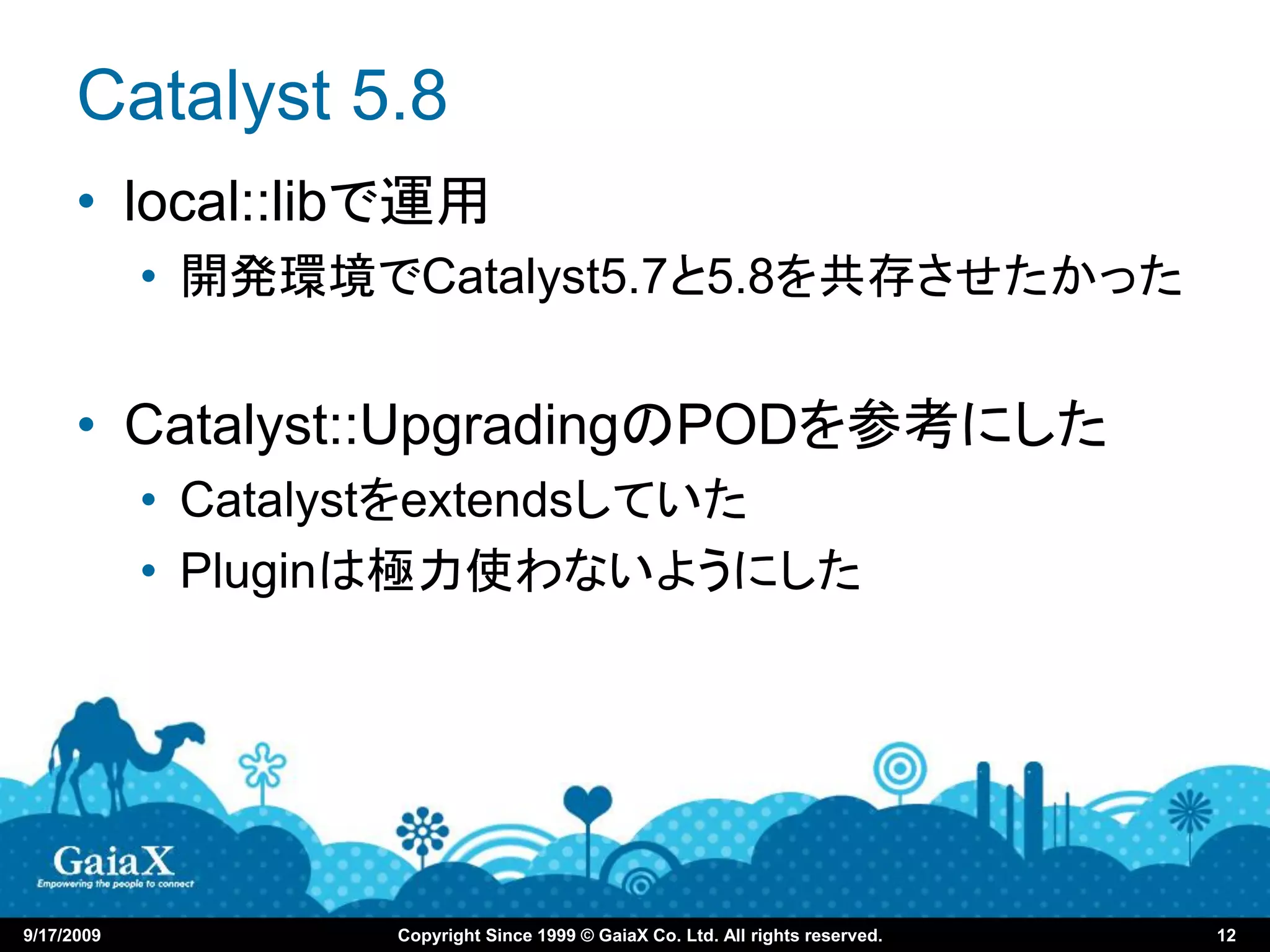 Catalyst 5.8

• local::libで運用
  • 開発環境でCatalyst5.7と5.8を共存させたかった

• Catalyst::UpgradingのPODを参考にした
  • Catalystをextendsしていた
  • Pluginは極力使わないようにした

GaiaX
Empowering the people to connect

9/17/2009 Copyright Since 1999 © GaiaX Co. Ltd. All rights reserved. 12